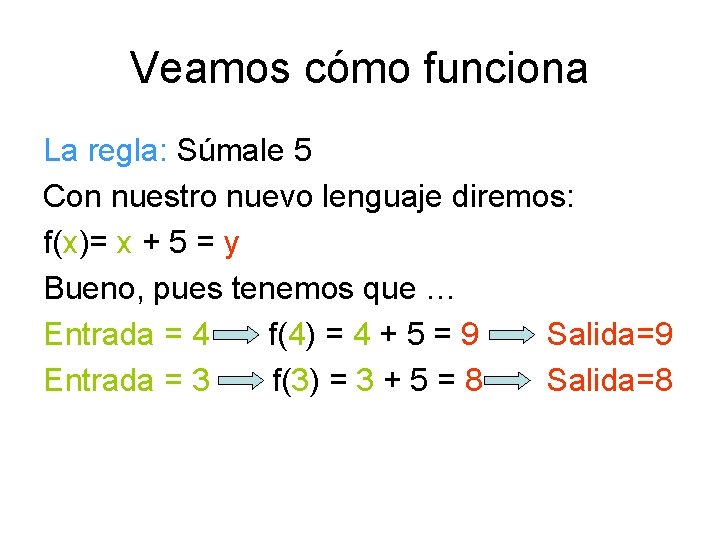 Veamos cómo funciona

La regla: Súmale 5

Con nuestro nuevo lenguaje diremos:

$f(x)= x + 5 = y$

Bueno, pues tenemos que …

Entrada = 4 $\Rightarrow$ $f(4) = 4 + 5 = 9$ $\Rightarrow$ Salida=9

Entrada = 3 $\Rightarrow$ $f(3) = 3 + 5 = 8$ $\Rightarrow$ Salida=8